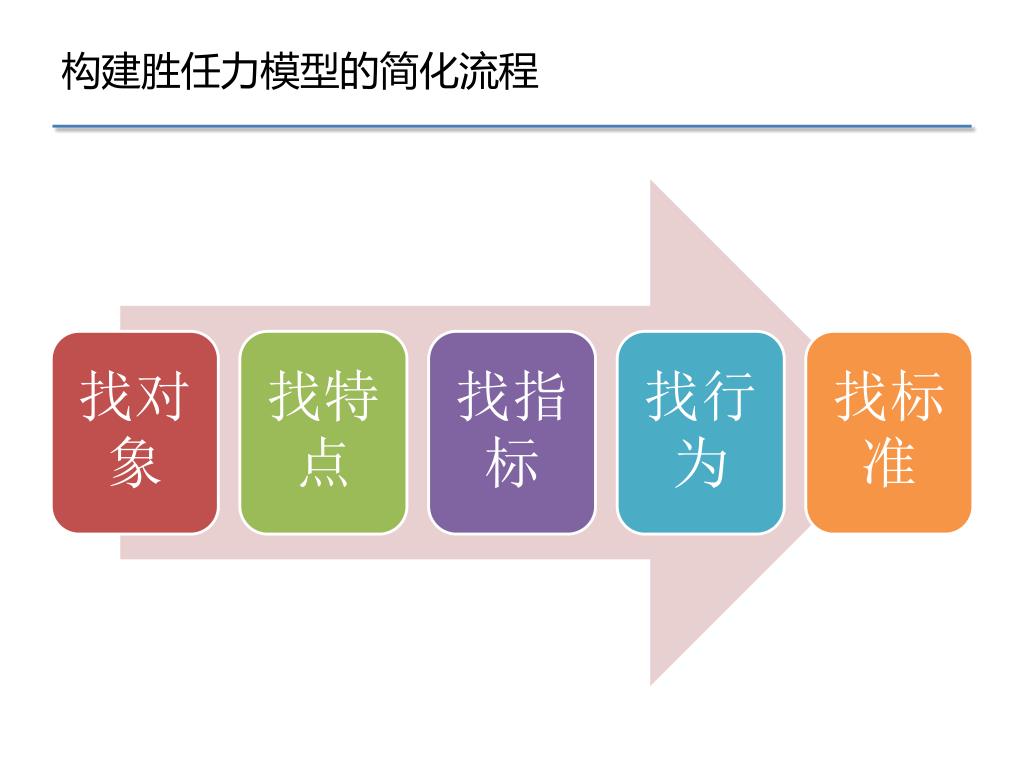 构建胜任力模型的简化流程

找对象

找特点

找指标

找行为

找标准